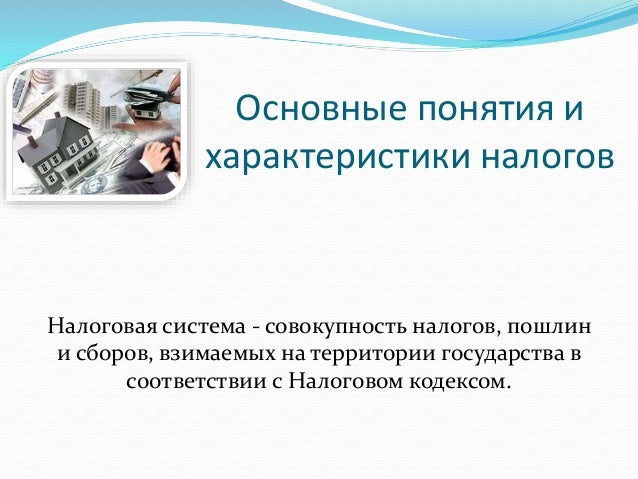 Основные понятия и характеристики налогов

Налоговая система - совокупность налогов, пошлин и сборов, взимаемых на территории государства в соответствии с Налоговом кодексом.